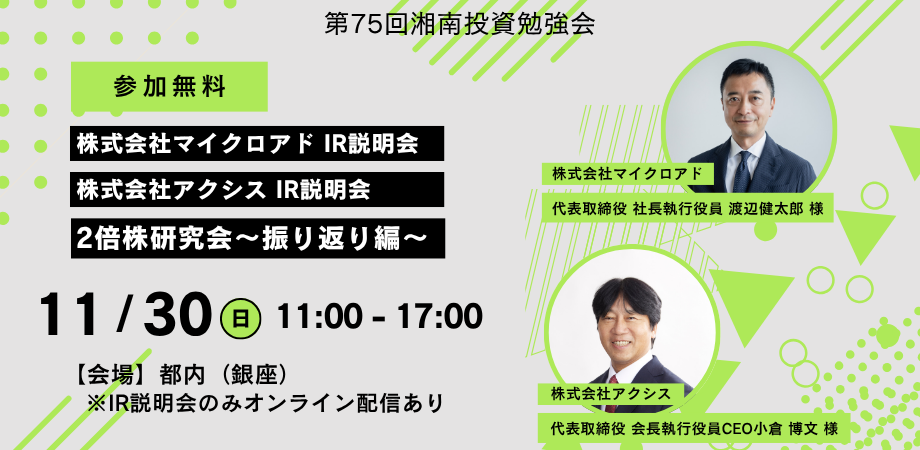 第75回湘南投資勉強会

参加無料

株式会社マイクロアド IR説明会

株式会社アクシス IR説明会

2倍株研究会～振り返り編～

11 / 30 日 11:00 - 17:00

【会場】都内（銀座）
※IR説明会のみオンライン配信あり

株式会社マイクロアド
代表取締役 社長執行役員 渡辺健太郎 様

株式会社アクシス
代表取締役 会長執行役員CEO小倉 博文 様